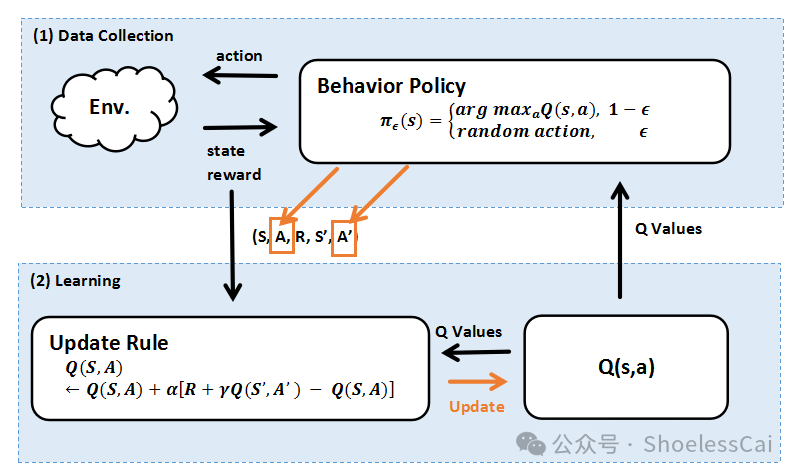 (1) Data Collection

action

Env.

state
reward

Behavior Policy

$\pi_\epsilon(s) = \begin{cases} arg\ max_a Q(s,a), & 1-\epsilon \\ random\ action, & \epsilon \end{cases}$

(S, A, R, S', A')

Q Values

(2) Learning

Update Rule

$Q(S,A) \leftarrow Q(S,A) + \alpha[R + \gamma Q(S',A') - Q(S,A)]$

Q Values

Update

Q(s,a)

公众号 · ShoelessCai